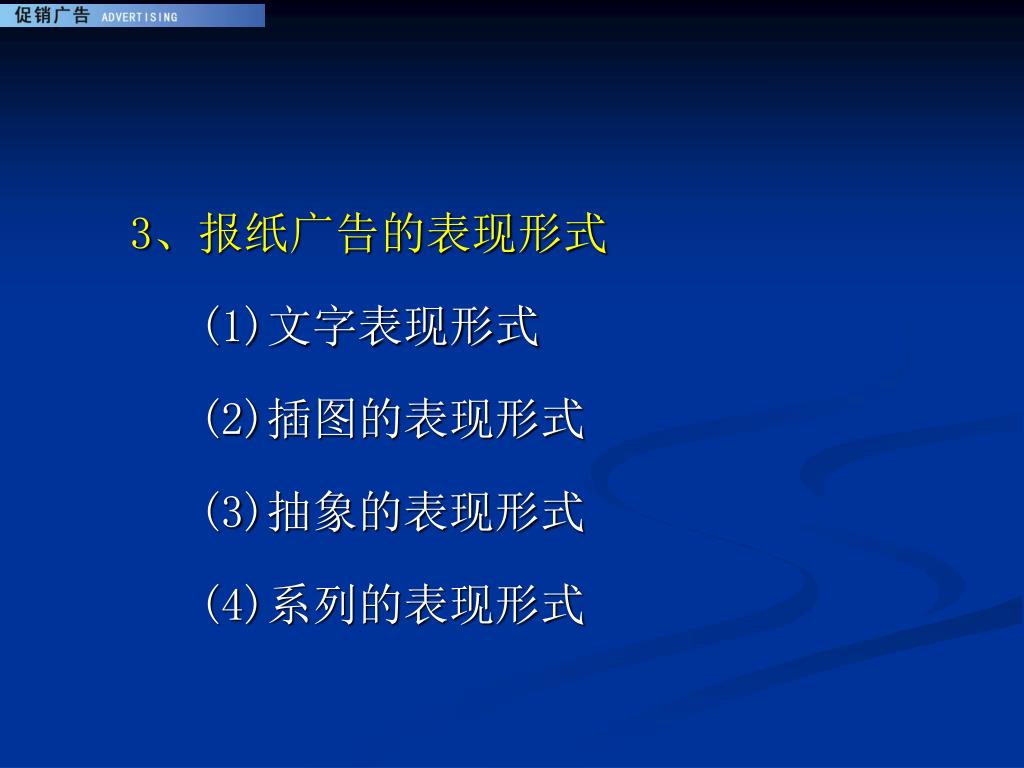 促销广告 ADVERTISING

3、报纸广告的表现形式

(1)文字表现形式

(2)插图的表现形式

(3)抽象的表现形式

(4)系列的表现形式